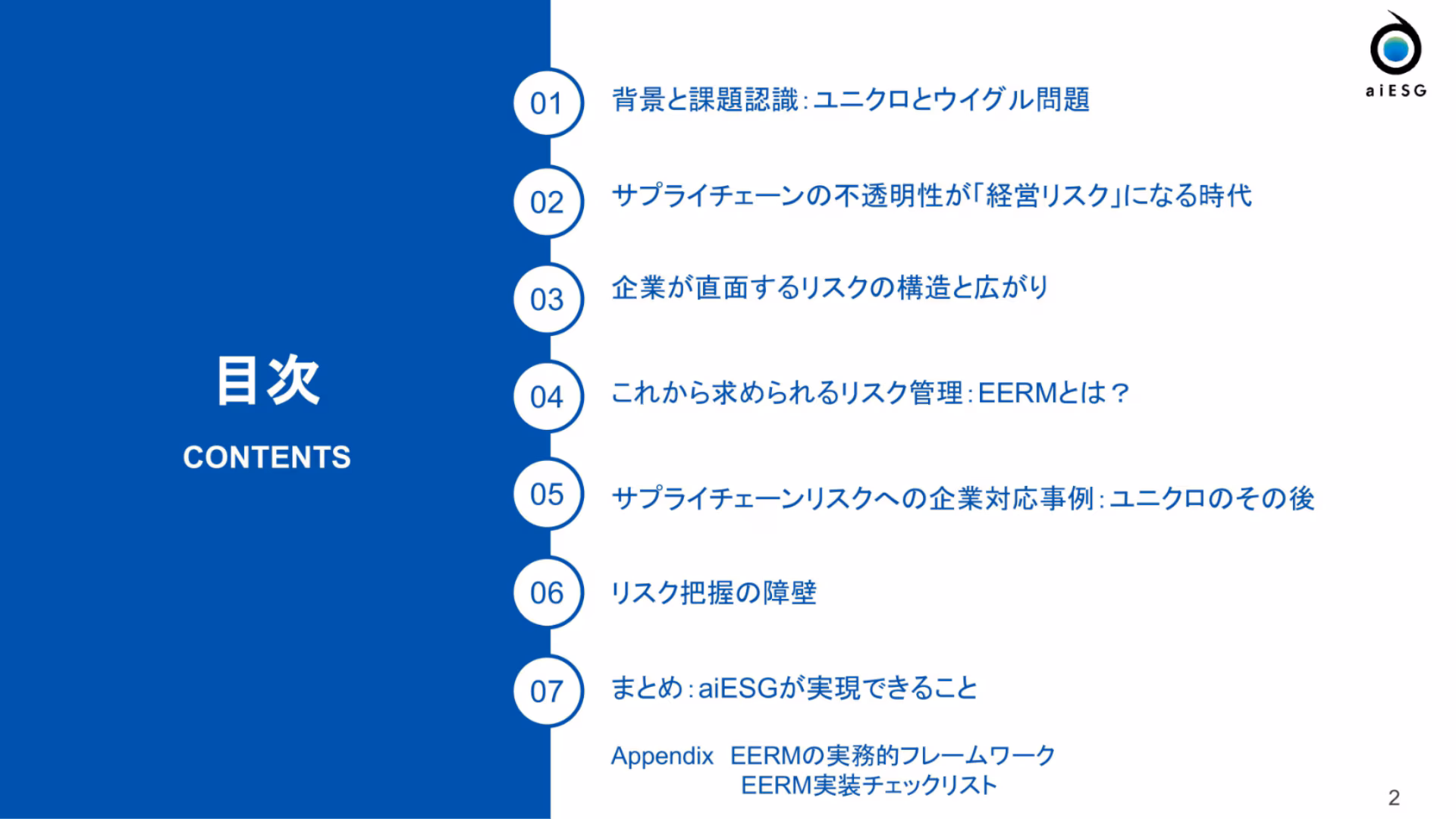 目次

CONTENTS

aiESG

01 背景と課題認識：ユニクロとウイグル問題

02 サプライチェーンの不透明性が「経営リスク」になる時代

03 企業が直面するリスクの構造と広がり

04 これから求められるリスク管理：EERMとは？

05 サプライチェーンリスクへの企業対応事例：ユニクロのその後

06 リスク把握の障壁

07 まとめ：aiESGが実現できること

Appendix EERMの実務的フレームワーク
EERM実装チェックリスト

2